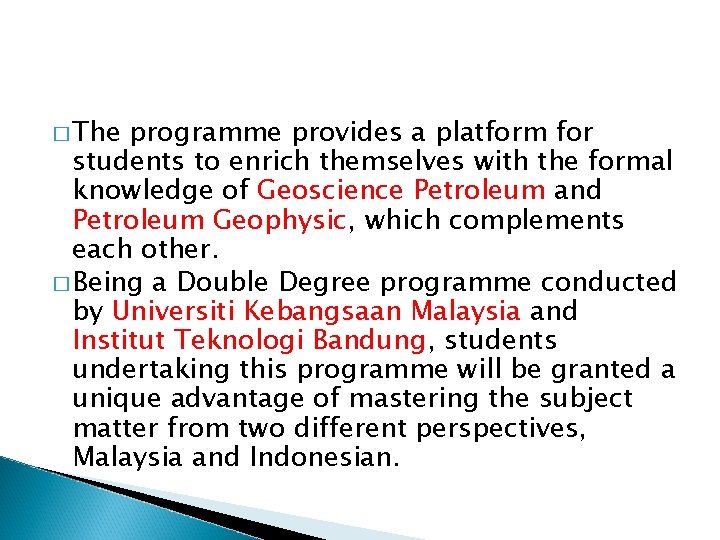 □ The programme provides a platform for students to enrich themselves with the formal knowledge of Geoscience Petroleum and Petroleum Geophysic, which complements each other.

□ Being a Double Degree programme conducted by Universiti Kebangsaan Malaysia and Institut Teknologi Bandung, students undertaking this programme will be granted a unique advantage of mastering the subject matter from two different perspectives, Malaysia and Indonesian.